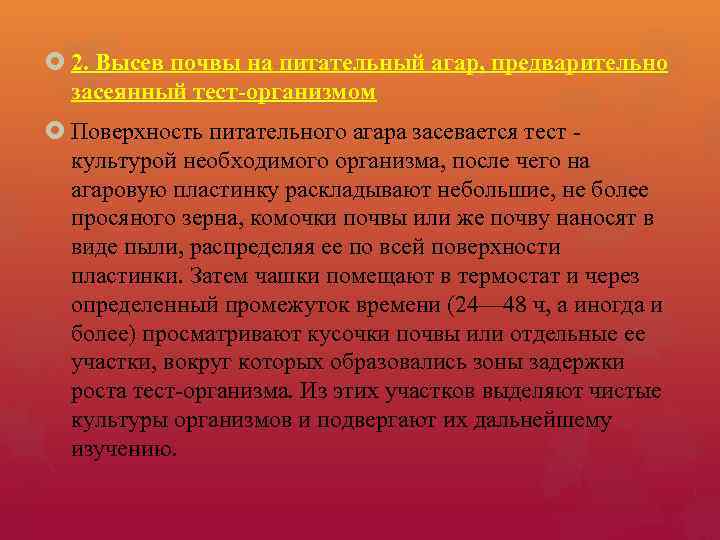 2. Высев почвы на питательный агар, предварительно засеянный тест-организмом

Поверхность питательного агара засевается тест - культурой необходимого организма, после чего на агаровую пластинку раскладывают небольшие, не более просяного зерна, комочки почвы или же почву наносят в виде пыли, распределяя ее по всей поверхности пластинки. Затем чашки помещают в термостат и через определенный промежуток времени (24—48 ч, а иногда и более) просматривают кусочки почвы или отдельные ее участки, вокруг которых образовались зоны задержки роста тест-организма. Из этих участков выделяют чистые культуры организмов и подвергают их дальнейшему изучению.